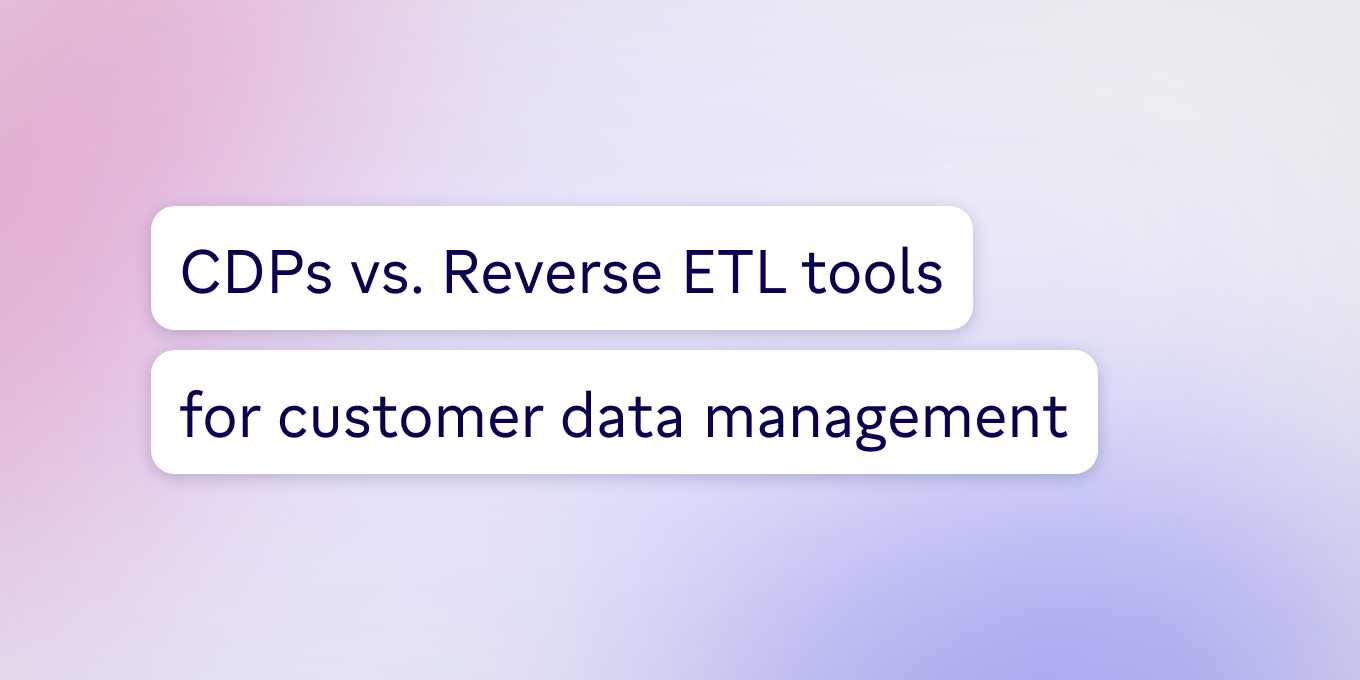 CDPs vs. Reverse ETL tools
for customer data management